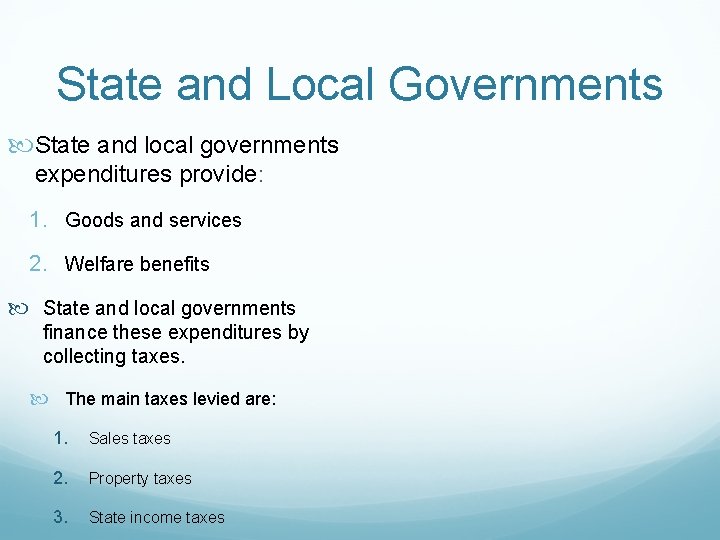 State and Local Governments

State and local governments expenditures provide:

1. Goods and services
2. Welfare benefits

State and local governments finance these expenditures by collecting taxes.

The main taxes levied are:

1. Sales taxes
2. Property taxes
3. State income taxes